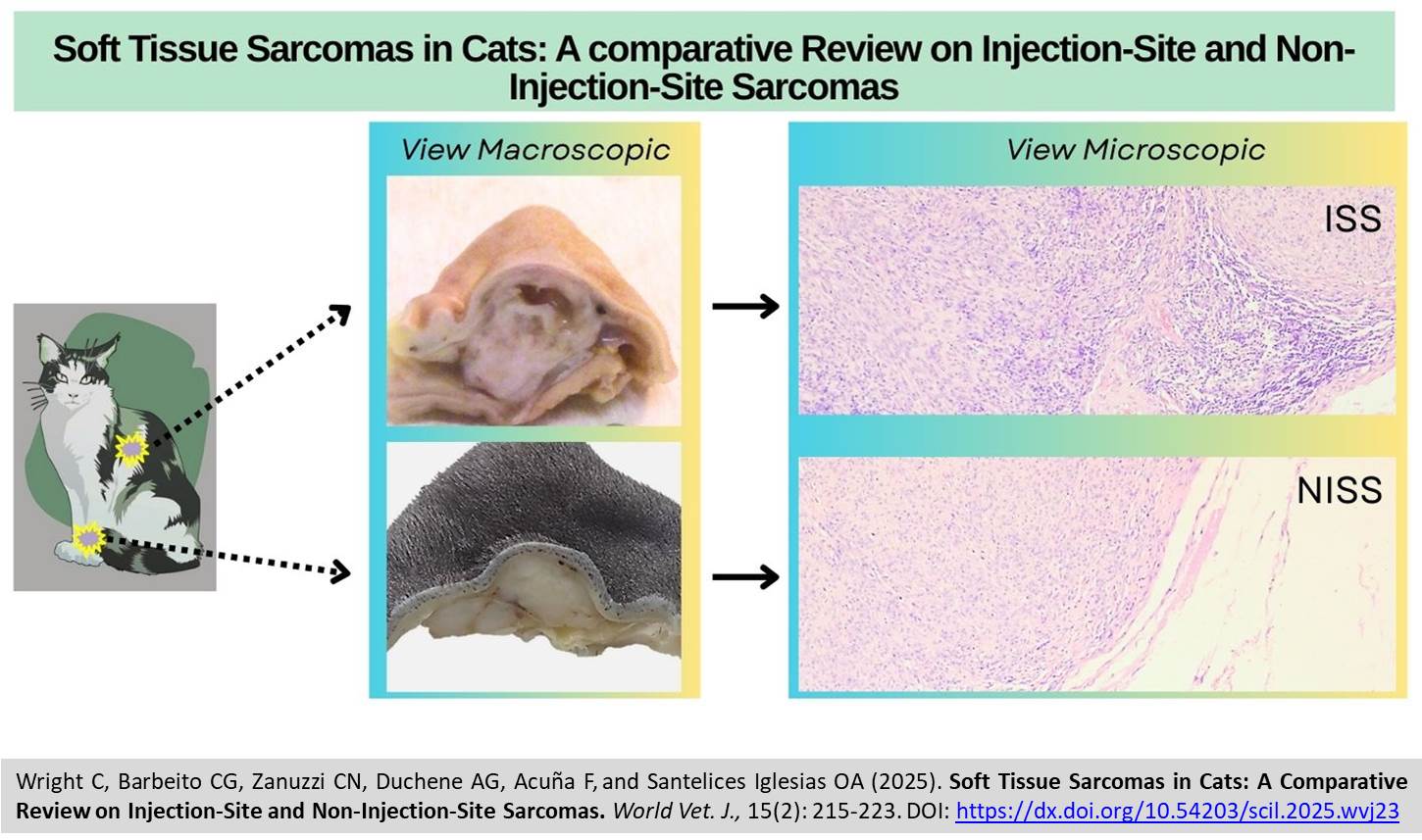 Soft Tissue Sarcomas in Cats: A comparative Review on Injection-Site and Non-Injection-Site Sarcomas

View Macroscopic

View Microscopic

ISS

NISS

Wright C, Barbeito CG, Zanuzzi CN, Duchene AG, Acuña F, and Santelices Iglesias OA (2025). Soft Tissue Sarcomas in Cats: A Comparative Review on Injection-Site and Non-Injection-Site Sarcomas. World Vet. J., 15(2): 215-223. DOI: https://dx.doi.org/10.54203/scil.2025.wvj23